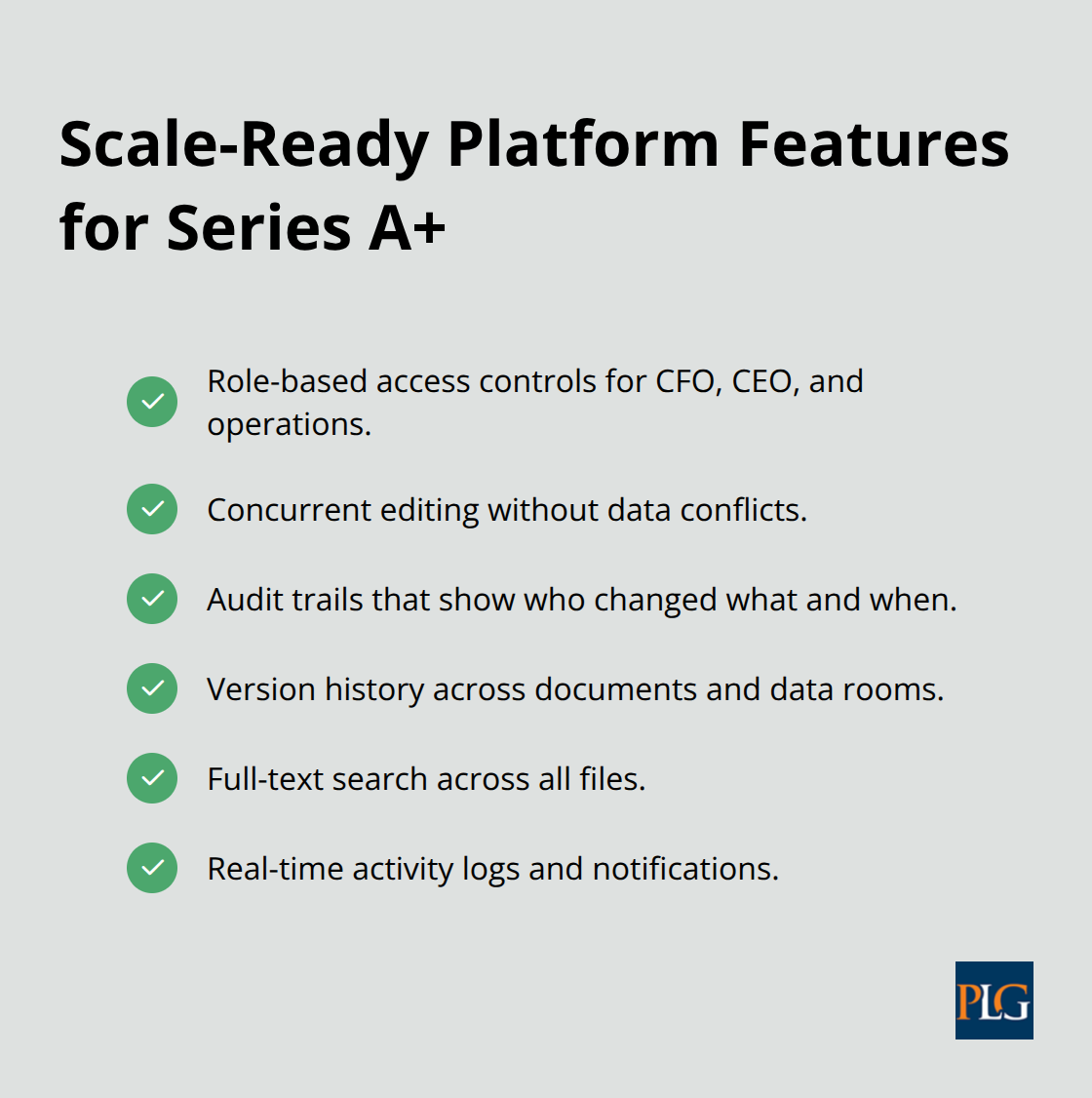 Scale-Ready Platform Features for Series A+

Role-based access controls for CFO, CEO, and operations.

Concurrent editing without data conflicts.

Audit trails that show who changed what and when.

Version history across documents and data rooms.

Full-text search across all files.

Real-time activity logs and notifications.

PLG